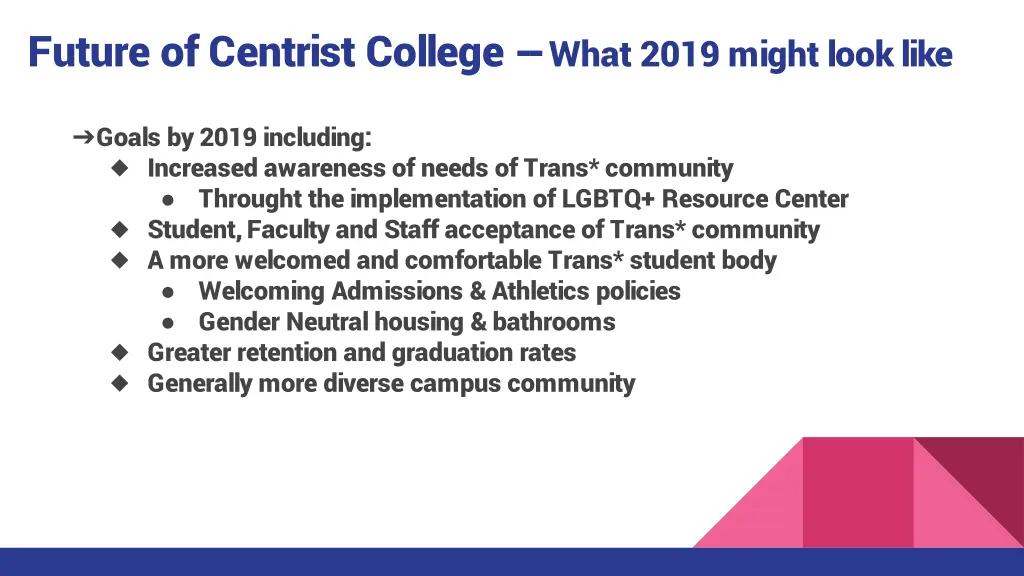 Future of Centrist College – What 2019 might look like

➔Goals by 2019 including:
◆ Increased awareness of needs of Trans* community
● Throught the implementation of LGBTQ+ Resource Center
◆ Student, Faculty and Staff acceptance of Trans* community
◆ A more welcomed and comfortable Trans* student body
● Welcoming Admissions & Athletics policies
● Gender Neutral housing & bathrooms
◆ Greater retention and graduation rates
◆ Generally more diverse campus community